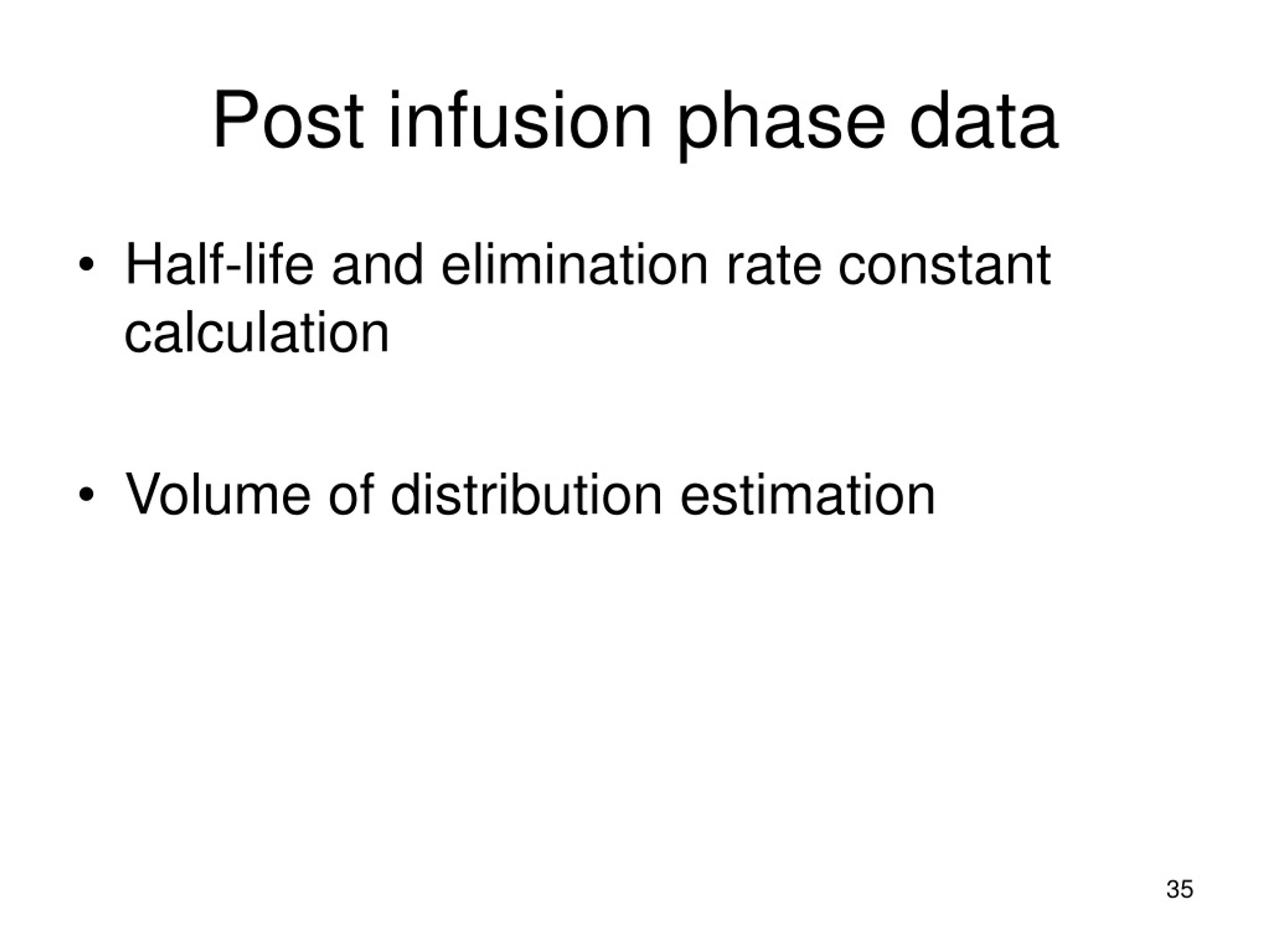 Post infusion phase data

• Half-life and elimination rate constant calculation

• Volume of distribution estimation

35